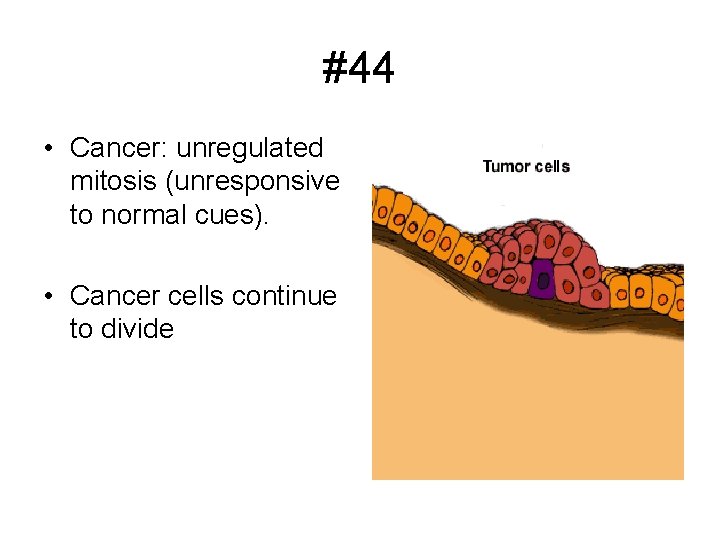 #44

• Cancer: unregulated mitosis (unresponsive to normal cues).

• Cancer cells continue to divide

Tumor cells